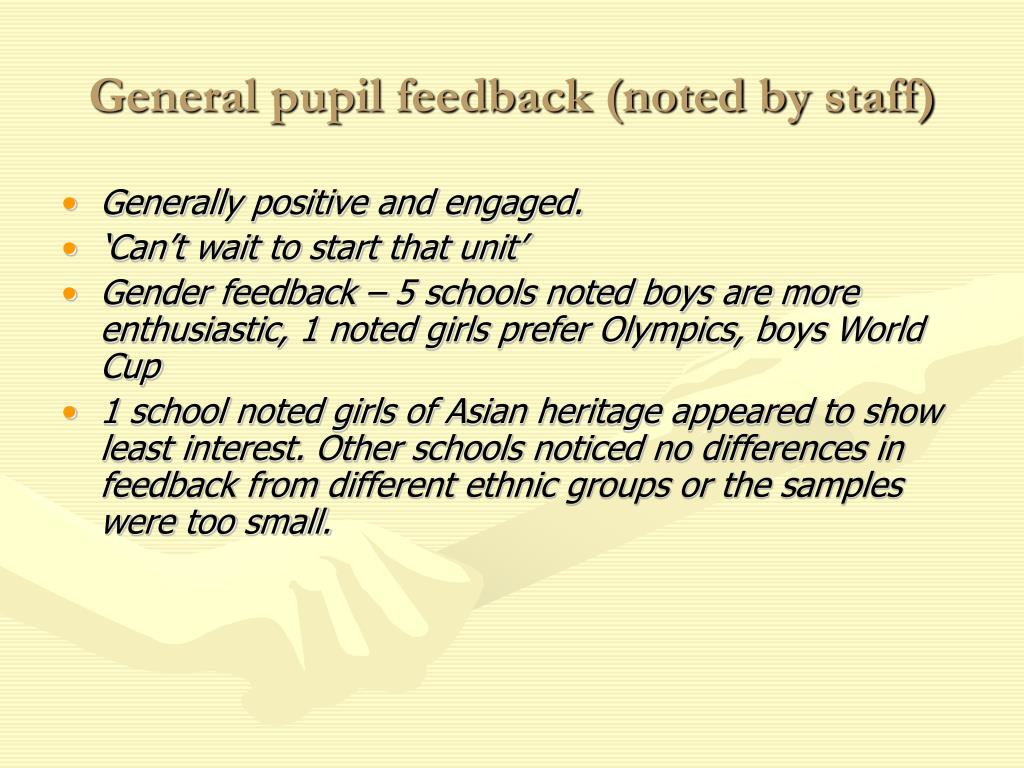 General pupil feedback (noted by staff)

• Generally positive and engaged.
• ‘Can’t wait to start that unit’
• Gender feedback – 5 schools noted boys are more enthusiastic, 1 noted girls prefer Olympics, boys World Cup
• 1 school noted girls of Asian heritage appeared to show least interest. Other schools noticed no differences in feedback from different ethnic groups or the samples were too small.